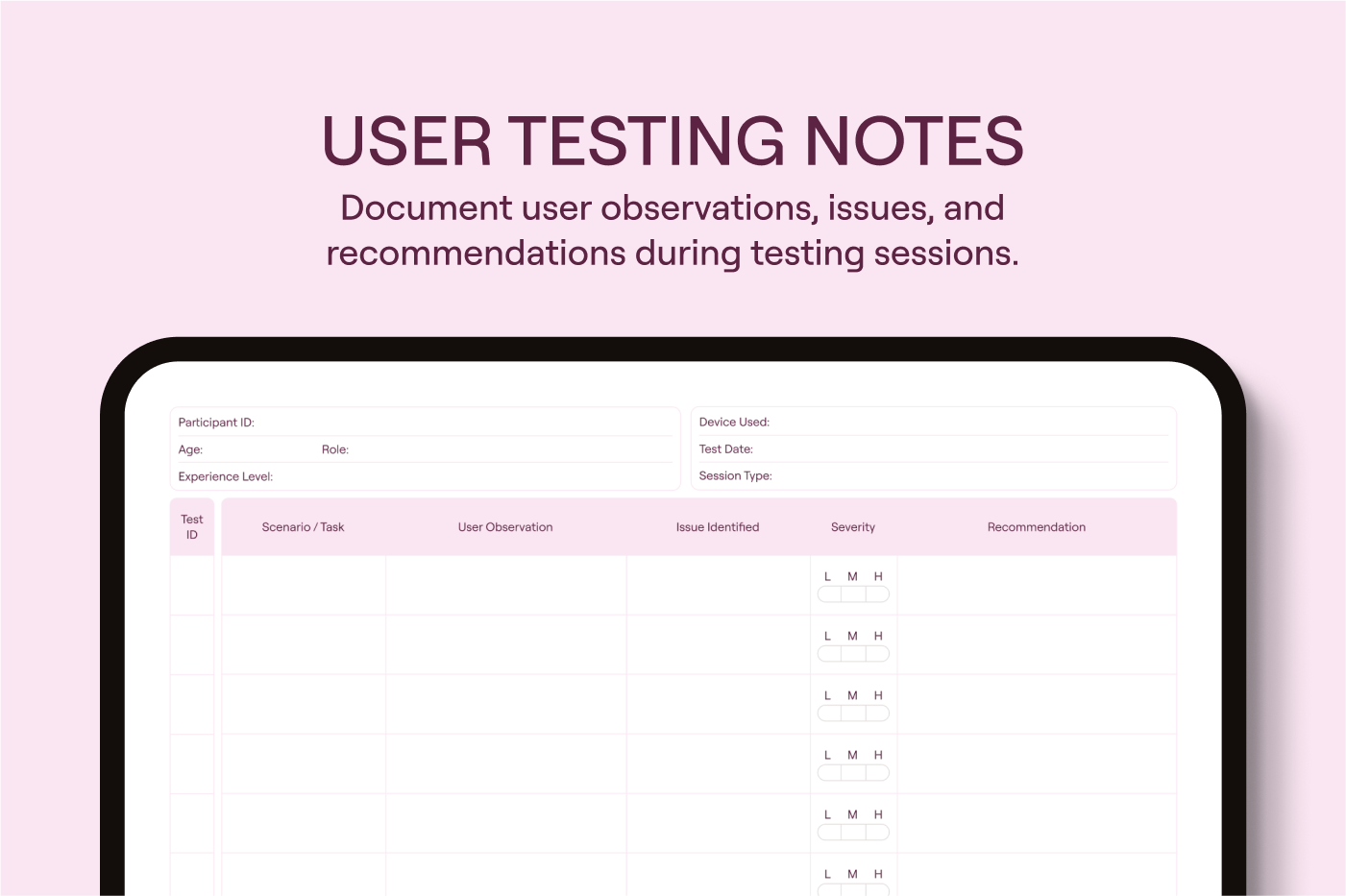 USER TESTING NOTES

Document user observations, issues, and recommendations during testing sessions.

Participant ID:
Age: Role:
Experience Level:

Device Used:
Test Date:
Session Type:

| Test ID | Scenario / Task | User Observation | Issue Identified | Severity | Recommendation |
|---|---|---|---|---|---|
| | | | | L M H | |
| | | | | L M H | |
| | | | | L M H | |
| | | | | L M H | |
| | | | | L M H | |
| | | | | L M H | |